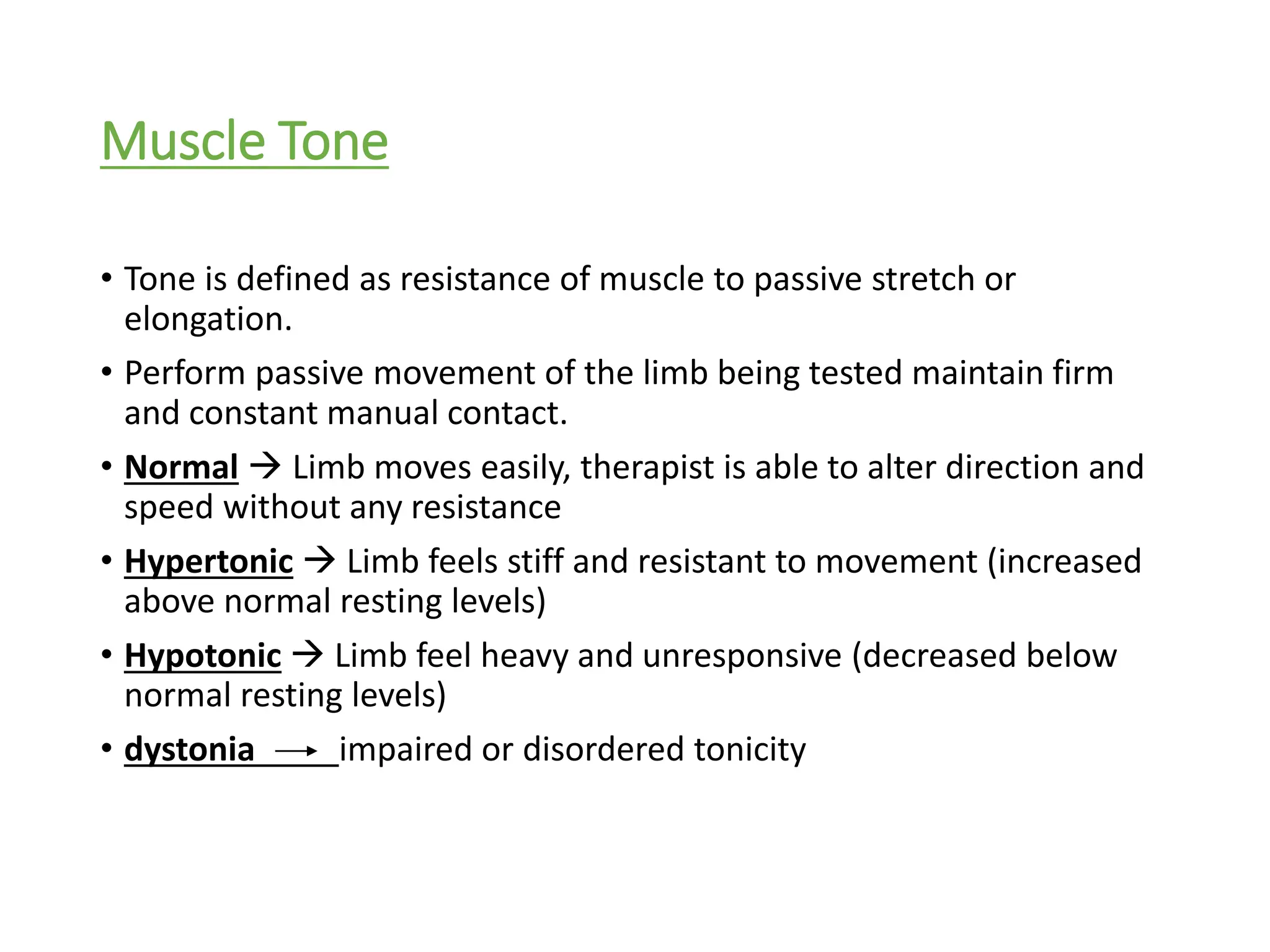 Muscle Tone

• Tone is defined as resistance of muscle to passive stretch or elongation.

• Perform passive movement of the limb being tested maintain firm and constant manual contact.

• Normal → Limb moves easily, therapist is able to alter direction and speed without any resistance

• Hypertonic → Limb feels stiff and resistant to movement (increased above normal resting levels)

• Hypotonic → Limb feel heavy and unresponsive (decreased below normal resting levels)

• dystonia → impaired or disordered tonicity